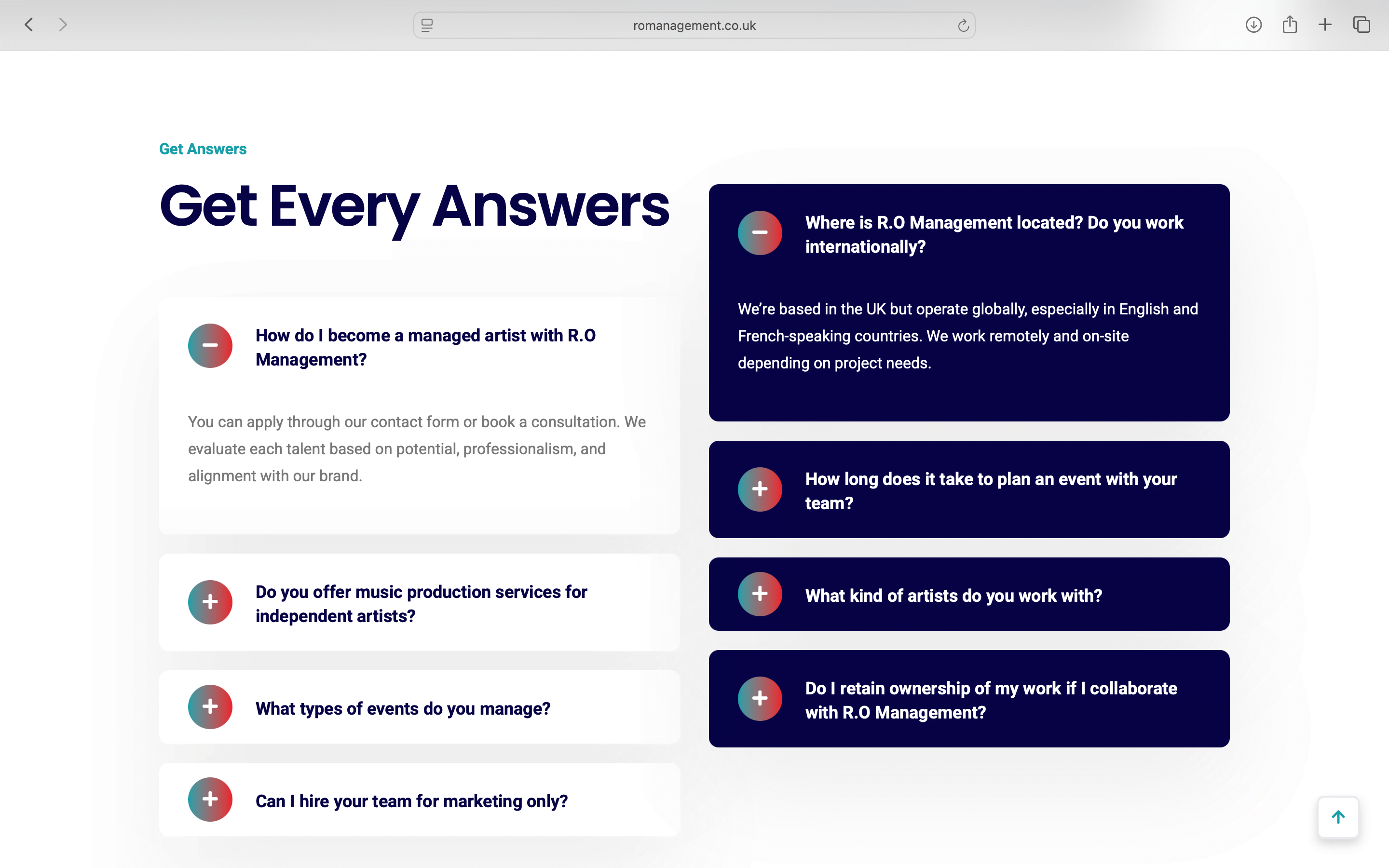 romanagement.co.uk

Get Answers

Get Every Answers

How do I become a managed artist with R.O Management?

You can apply through our contact form or book a consultation. We evaluate each talent based on potential, professionalism, and alignment with our brand.

Do you offer music production services for independent artists?

What types of events do you manage?

Can I hire your team for marketing only?

Where is R.O Management located? Do you work internationally?

We're based in the UK but operate globally, especially in English and French-speaking countries. We work remotely and on-site depending on project needs.

How long does it take to plan an event with your team?

What kind of artists do you work with?

Do I retain ownership of my work if I collaborate with R.O Management?